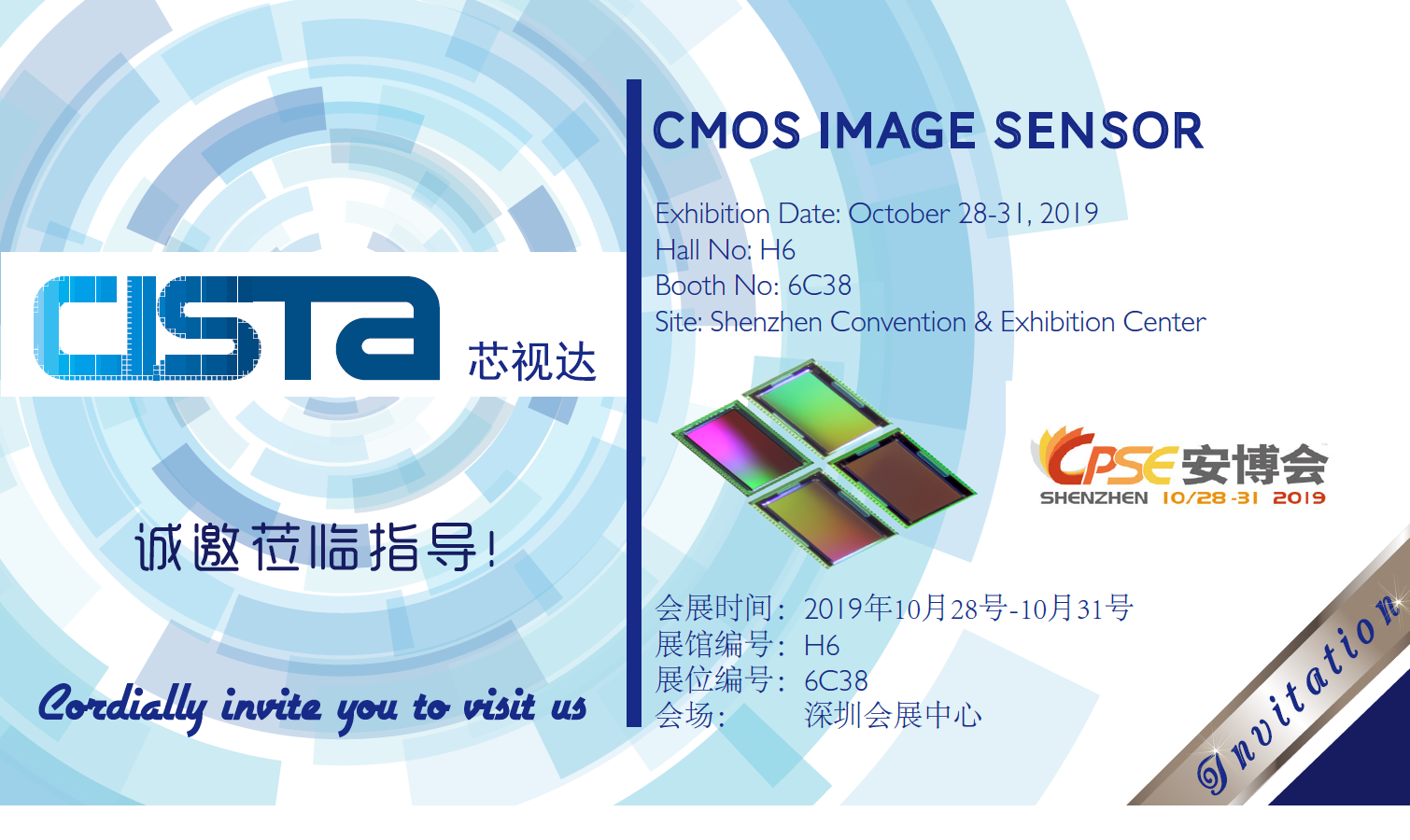 CISTa 芯视达

诚邀莅临指导!

Cordially invite you to visit us

CMOS IMAGE SENSOR

Exhibition Date: October 28-31, 2019
Hall No: H6
Booth No: 6C38
Site: Shenzhen Convention & Exhibition Center

CPSE 安博会
SHENZHEN 10/28-31 2019

会展时间: 2019年10月28号-10月31号
展馆编号: H6
展位编号: 6C38
会场: 深圳会展中心

Invitation